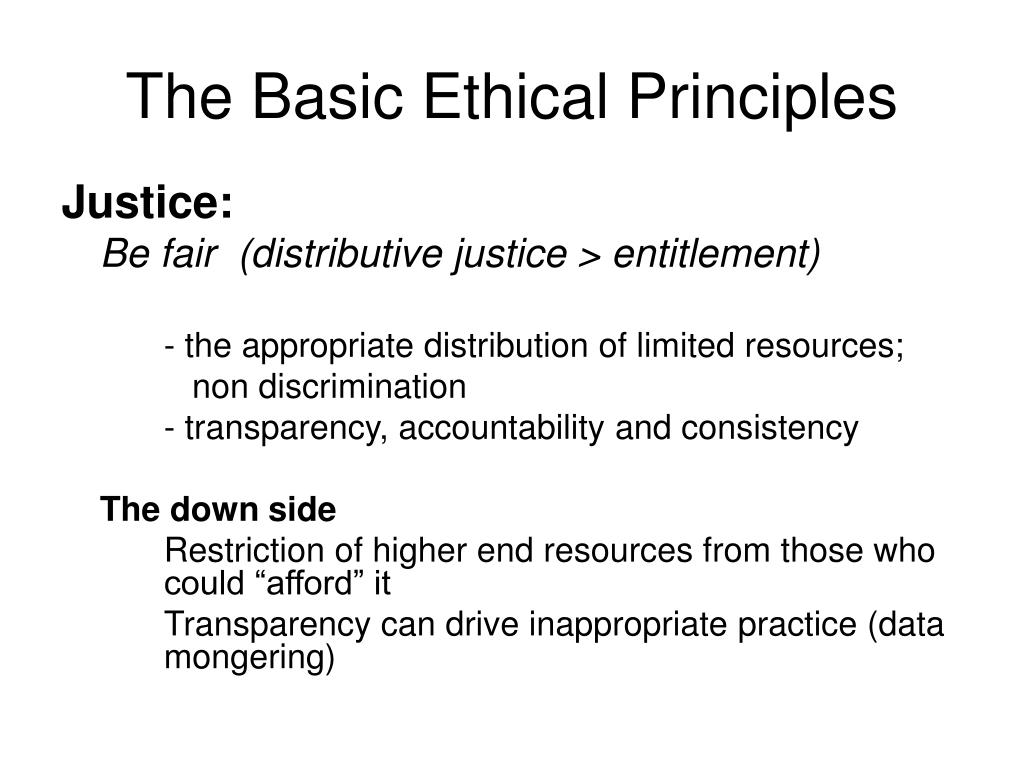 The Basic Ethical Principles

Justice:

Be fair (distributive justice > entitlement)

- the appropriate distribution of limited resources; non discrimination

- transparency, accountability and consistency

The down side

Restriction of higher end resources from those who could “afford” it

Transparency can drive inappropriate practice (data mongering)